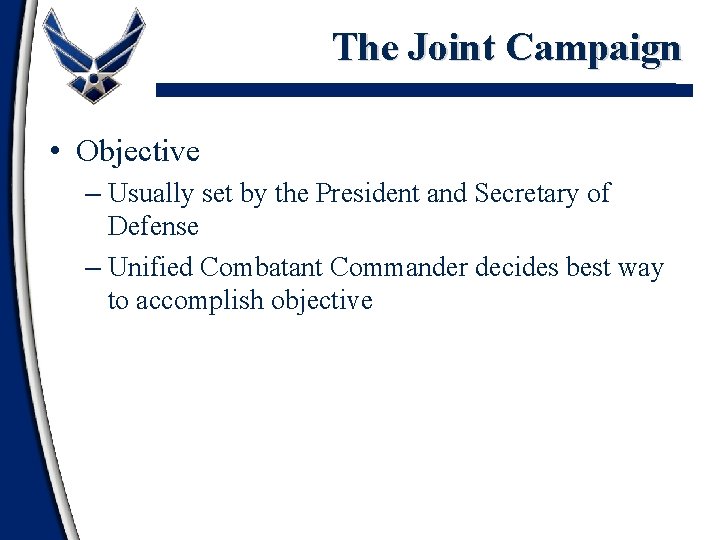 The Joint Campaign

• Objective
– Usually set by the President and Secretary of Defense
– Unified Combatant Commander decides best way to accomplish objective